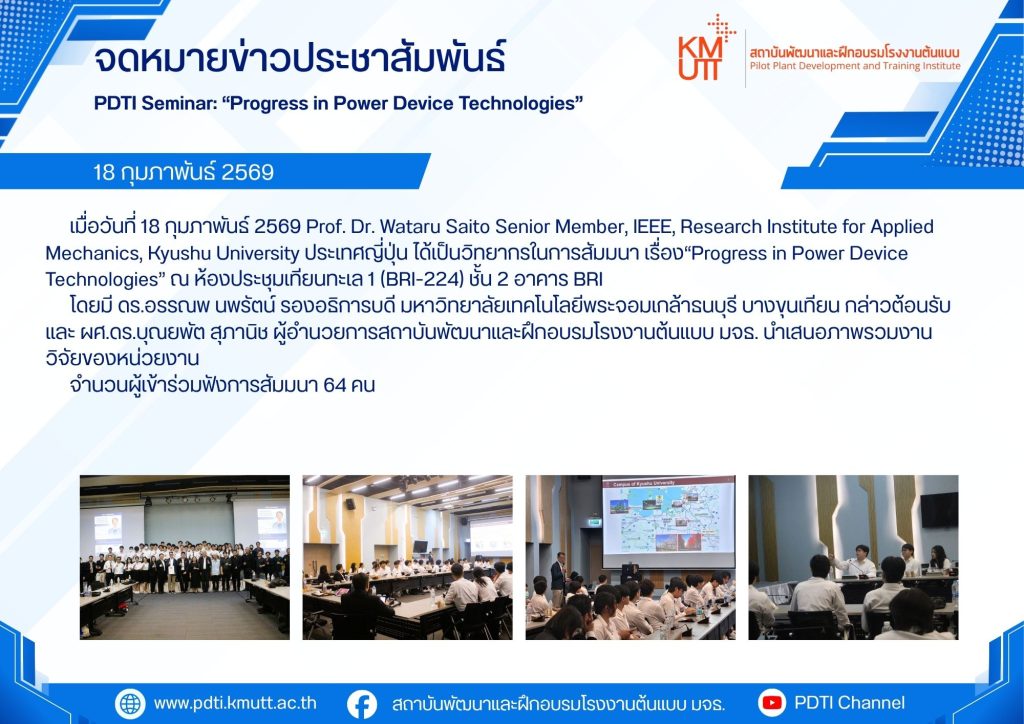 จดหมายข่าวประชาสัมพันธ์

PDTI Seminar: “Progress in Power Device Technologies”

KMUTT สถาบันพัฒนาและฝึกอบรมโรงงานต้นแบบ Pilot Plant Development and Training Institute

18 กุมภาพันธ์ 2569

เมื่อวันที่ 18 กุมภาพันธ์ 2569 Prof. Dr. Wataru Saito Senior Member, IEEE, Research Institute for Applied Mechanics, Kyushu University ประเทศญี่ปุ่น ได้เป็นวิทยากรในการสัมมนา เรื่อง“Progress in Power Device Technologies” ณ ห้องประชุมเทียนทะเล 1 (BRI-224) ชั้น 2 อาคาร BRI

โดยมี ดร.อรรณพ นพรัตน์ รองอธิการบดี มหาวิทยาลัยเทคโนโลยีพระจอมเกล้าธนบุรี บางขุนเทียน กล่าวต้อนรับ และ ผศ.ดร.บุณยพัต สุภานิช ผู้อำนวยการสถาบันพัฒนาและฝึกอบรมโรงงานต้นแบบ มจธ. นำเสนอภาพรวมงานวิจัยของหน่วยงาน

จำนวนผู้เข้าร่วมฟังการสัมมนา 64 คน

Campus of Kyushu University

www.pdti.kmutt.ac.th สถาบันพัฒนาและฝึกอบรมโรงงานต้นแบบ มจธ. PDTI Channel